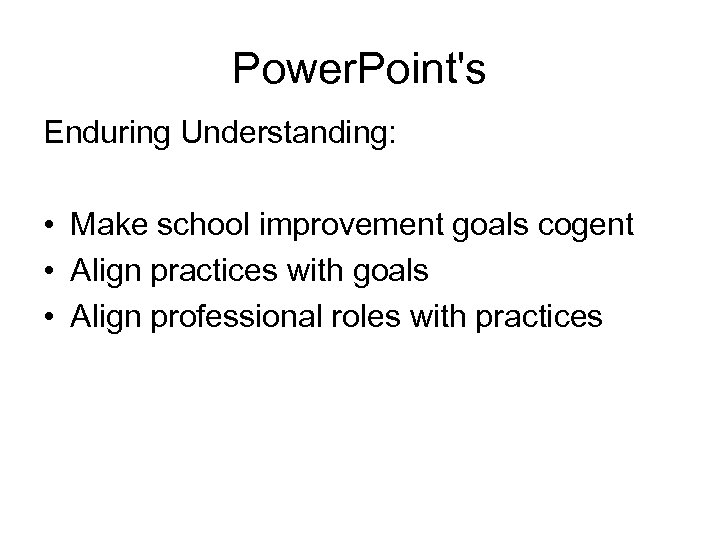 PowerPoint's

Enduring Understanding:

• Make school improvement goals cogent
• Align practices with goals
• Align professional roles with practices